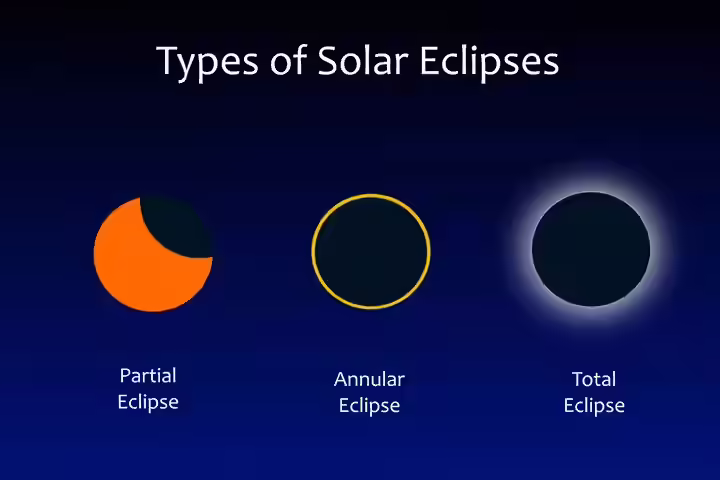 Types of Solar Eclipses

Partial Eclipse

Annular Eclipse

Total Eclipse